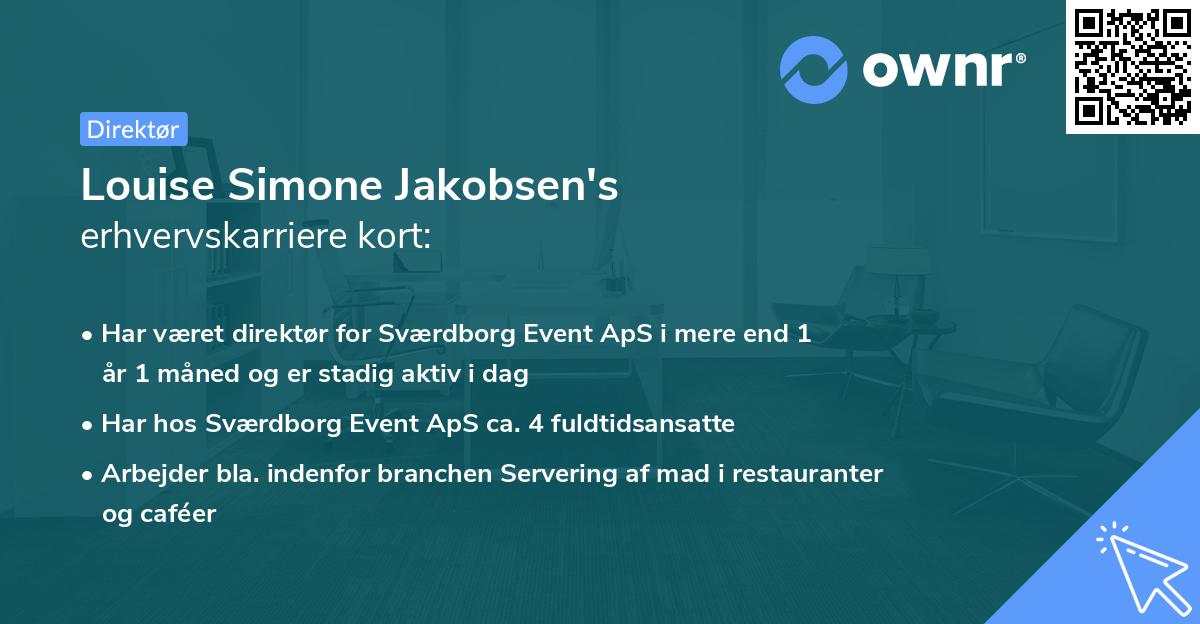 ownr®

Direktør

Louise Simone Jakobsen's erhvervskarriere kort:

• Har været direktør for Sværdborg Event ApS i mere end 1 år 1 måned og er stadig aktiv i dag
• Har hos Sværdborg Event ApS ca. 4 fuldtidsansatte
• Arbejder bla. indenfor branchen Servering af mad i restauranter og caféer